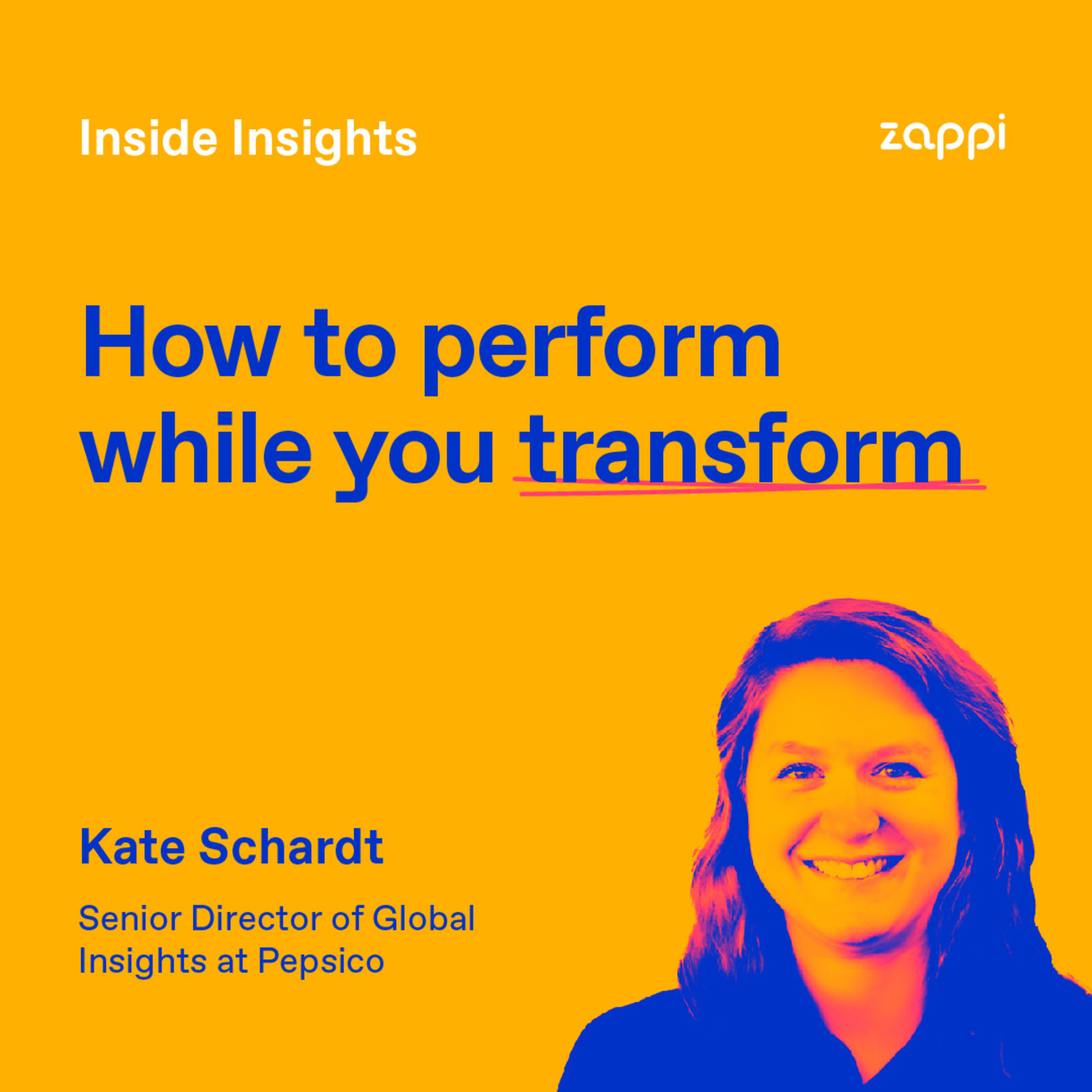 Inside Insights

zappi

How to perform while you transform

Kate Schardt

Senior Director of Global Insights at Pepsico